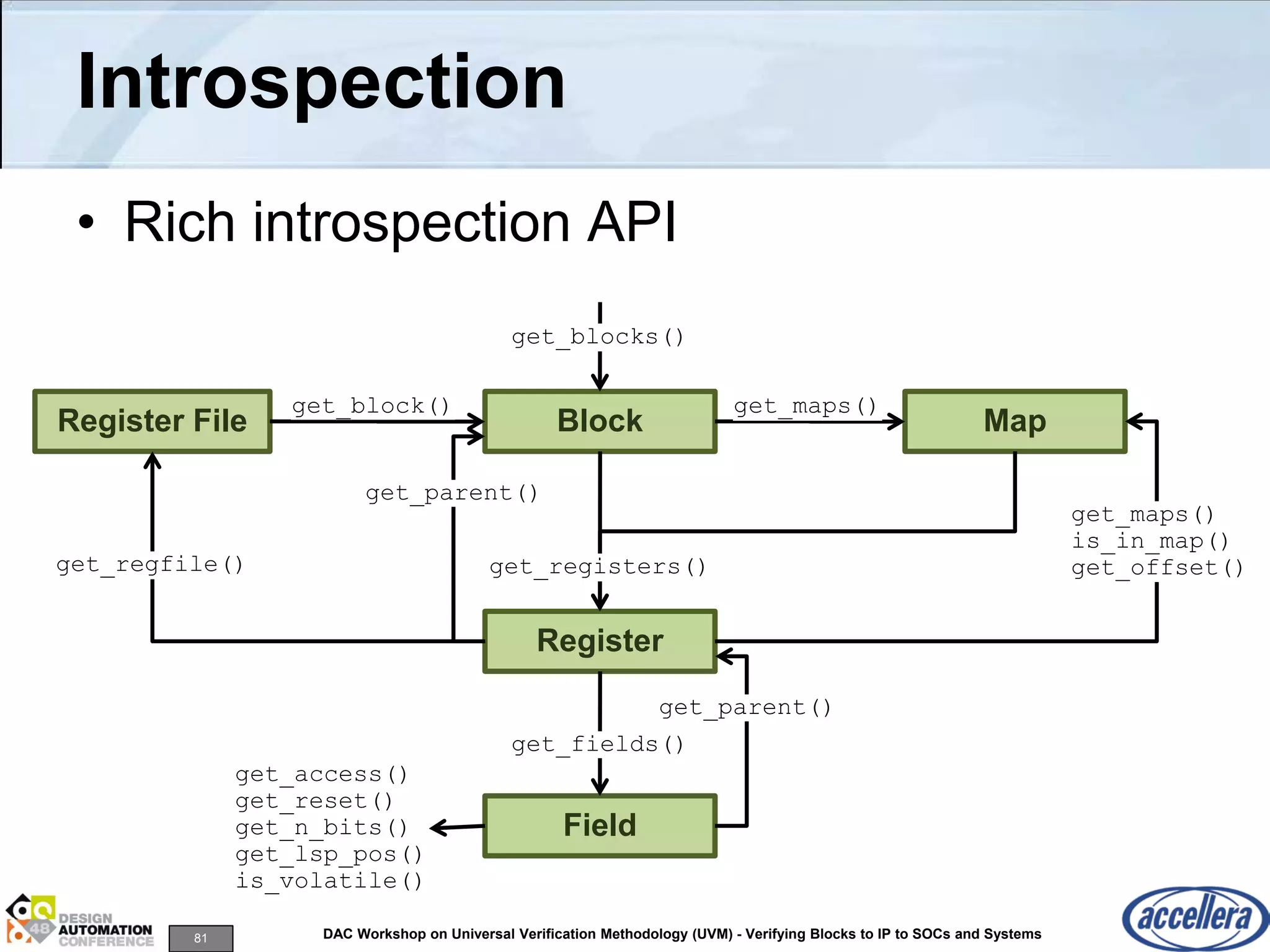 Introspection

• Rich introspection API

get_blocks()

Register File

get_block()

Block

get_maps()

Map

get_parent()

get_maps()
is_in_map()
get_offset()

get_regfile()

get_registers()

Register

get_parent()

get_fields()

get_access()
get_reset()
get_n_bits()
get_lsp_pos()
is_volatile()

Field

48 DESIGN AUTOMATION CONFERENCE

81

DAC Workshop on Universal Verification Methodology (UVM) - Verifying Blocks to IP to SOCs and Systems

accellera